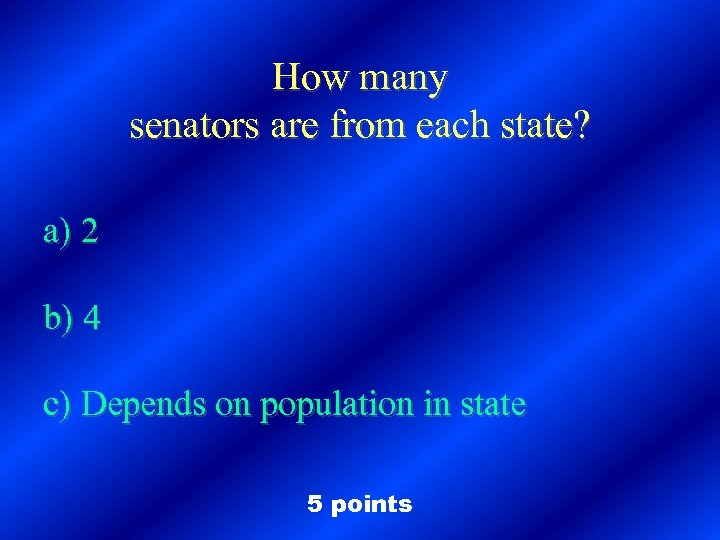 How many
senators are from each state?

a) 2

b) 4

c) Depends on population in state

5 points